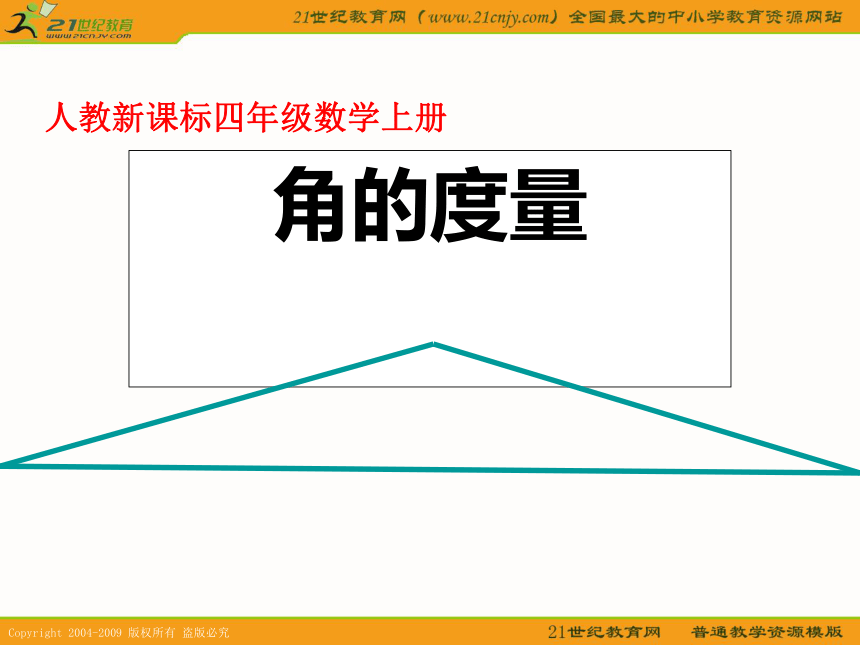 21世纪教育
www.21cnjy.com

21世纪教育网（www.21cnjy.com）全国最大的中小学教育资源网站

人教新课标四年级数学上册

角的度量

Copyright 2004-2009 版权所有 盗版必究

21世纪教育网　普通教学资源模版